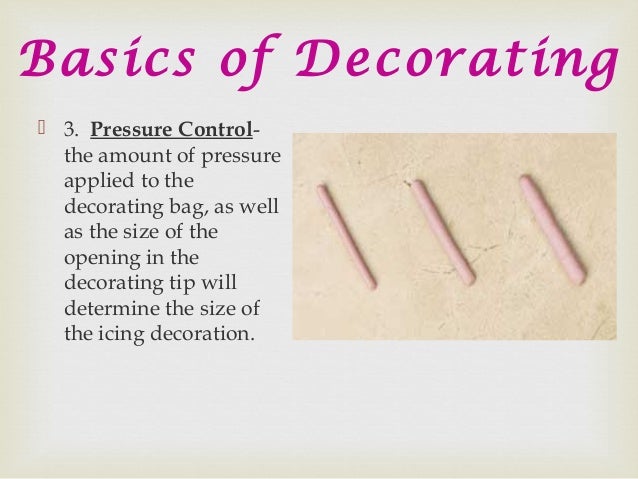 Basics of Decorating

3. Pressure Control- the amount of pressure applied to the decorating bag, as well as the size of the opening in the decorating tip will determine the size of the icing decoration.